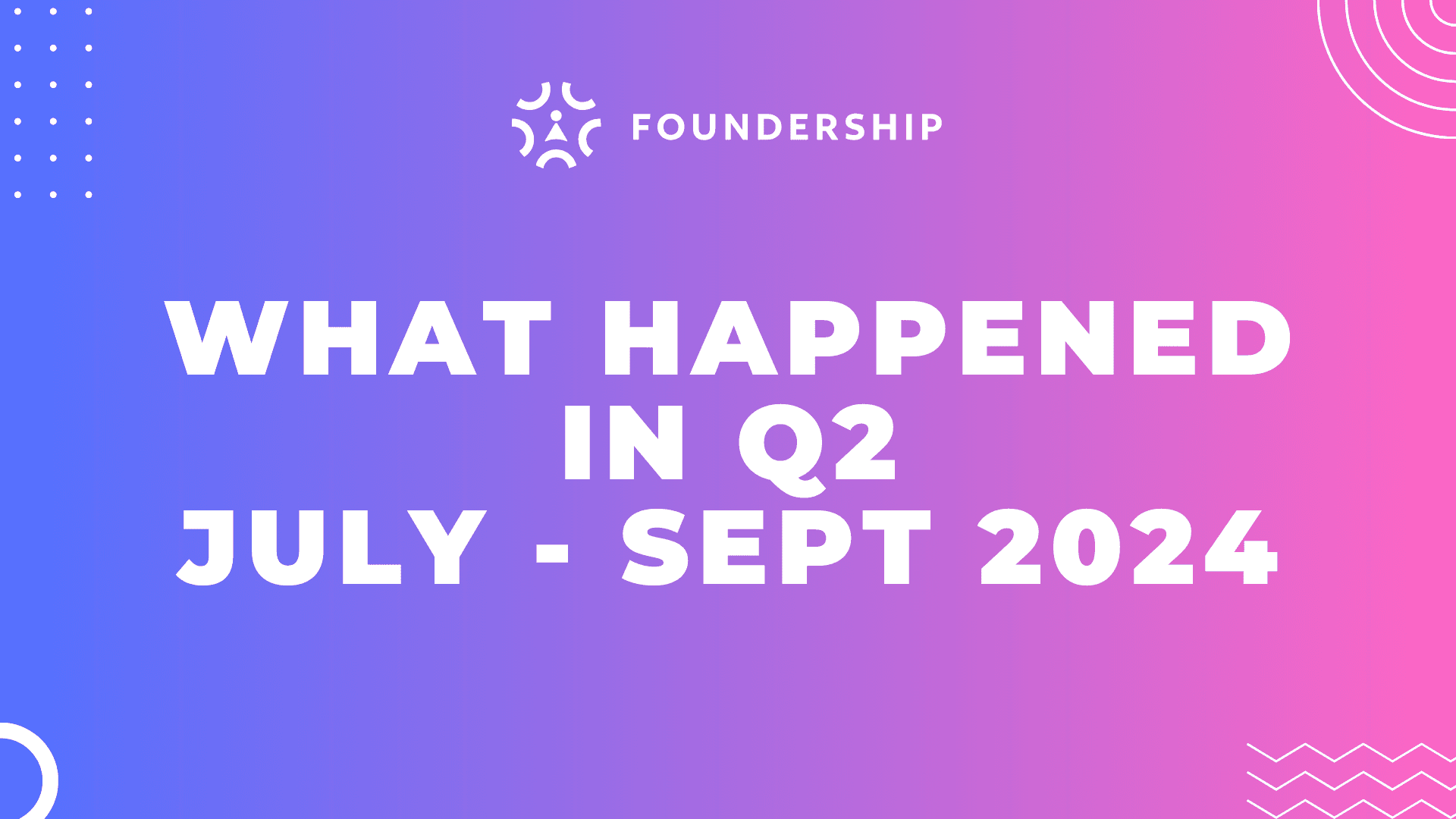 FOUNDERSHIP

WHAT HAPPENED IN Q2 JULY - SEPT 2024